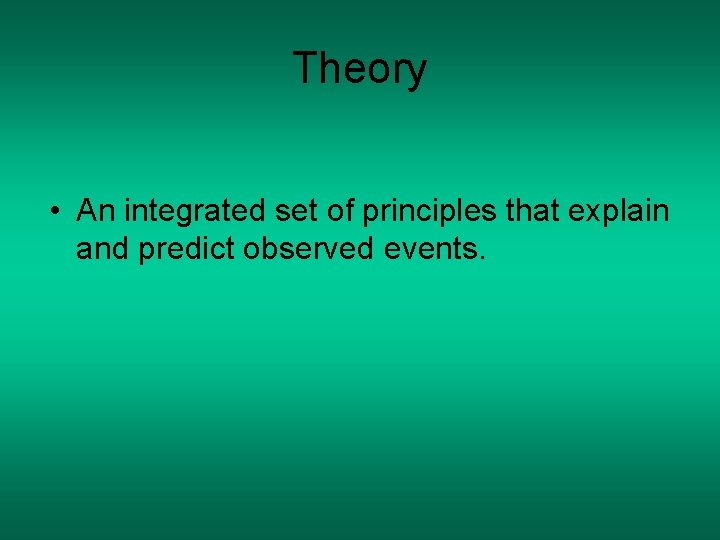 Theory

• An integrated set of principles that explain and predict observed events.